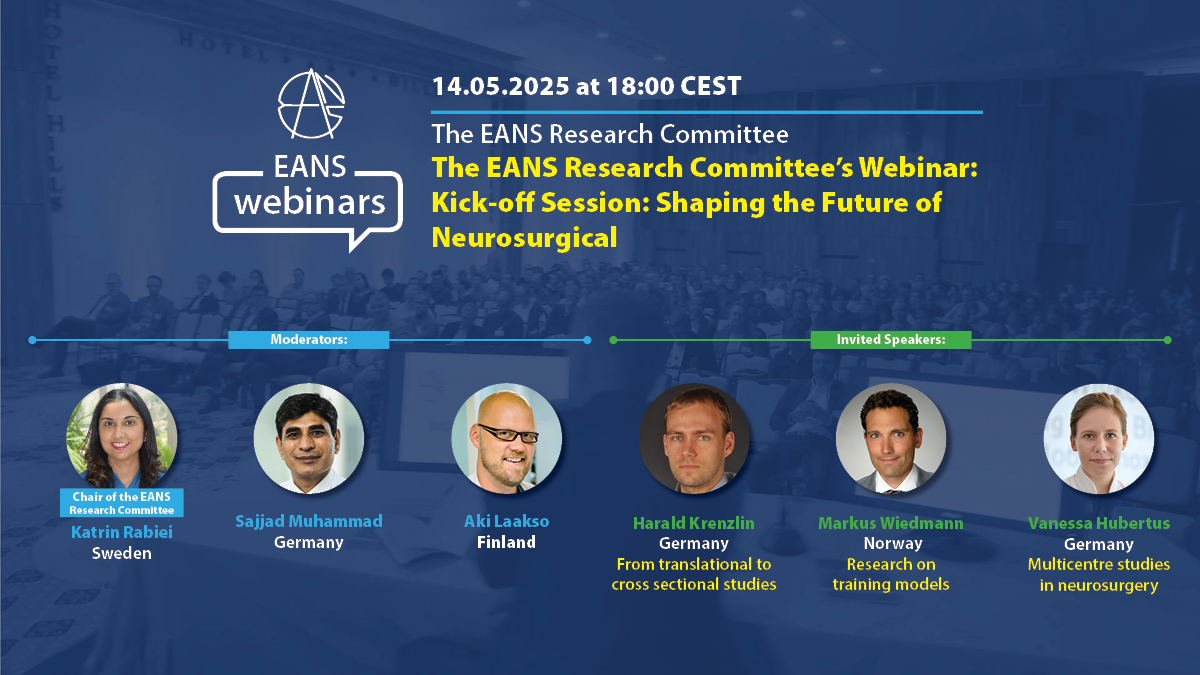 EANS webinars

14.05.2025 at 18:00 CEST

The EANS Research Committee

The EANS Research Committee's Webinar: Kick-off Session: Shaping the Future of Neurosurgical

Moderators:

Chair of the EANS Research Committee
Katrin Rabiei
Sweden

Sajjad Muhammad
Germany

Aki Laakso
Finland

Invited Speakers:

Harald Krenzlin
Germany
From translational to cross sectional studies

Markus Wiedmann
Norway
Research on training models

Vanessa Hubertus
Germany
Multicentre studies in neurosurgery